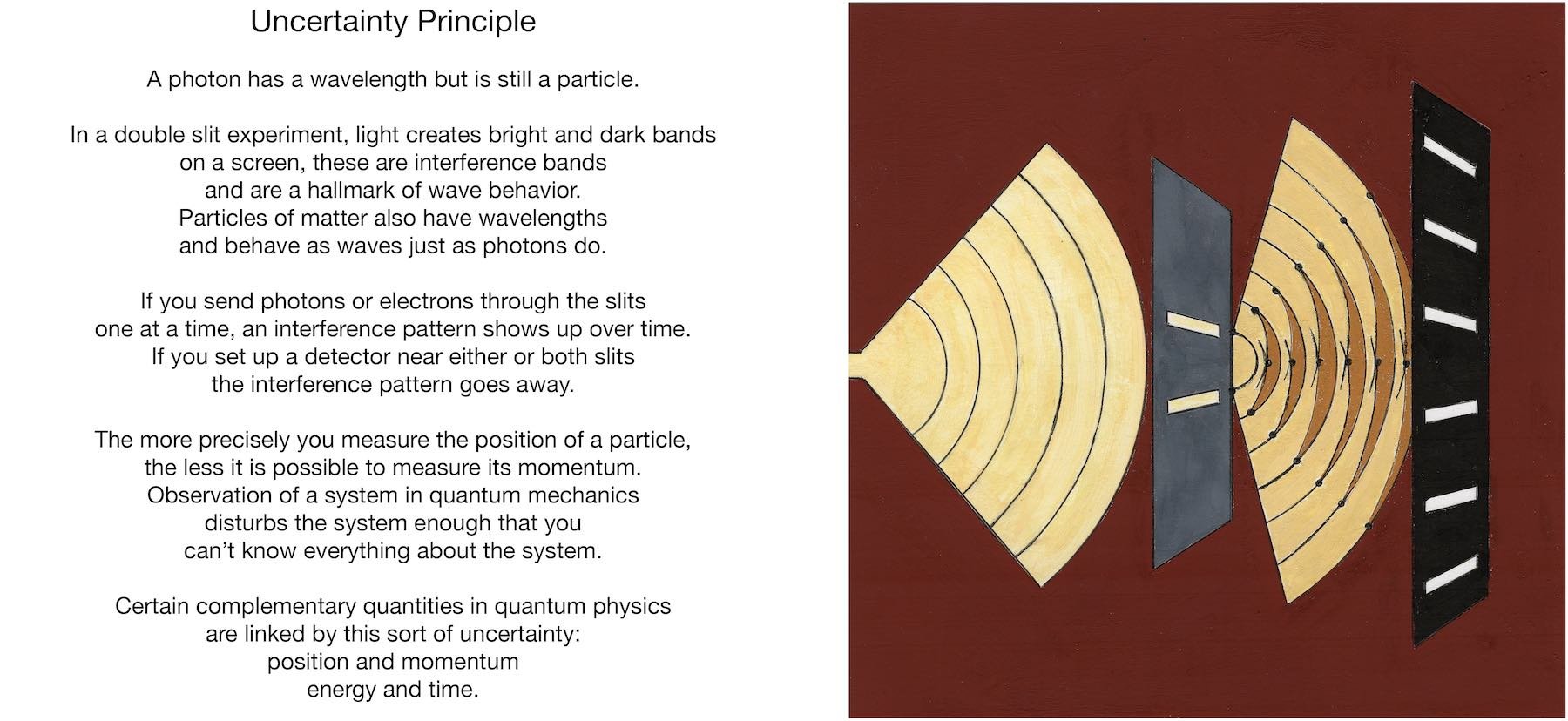 Uncertainty Principle

A photon has a wavelength but is still a particle.

In a double slit experiment, light creates bright and dark bands on a screen, these are interference bands and are a hallmark of wave behavior. Particles of matter also have wavelengths and behave as waves just as photons do.

If you send photons or electrons through the slits one at a time, an interference pattern shows up over time. If you set up a detector near either or both slits the interference pattern goes away.

The more precisely you measure the position of a particle, the less it is possible to measure its momentum. Observation of a system in quantum mechanics disturbs the system enough that you can't know everything about the system.

Certain complementary quantities in quantum physics are linked by this sort of uncertainty:
position and momentum
energy and time.